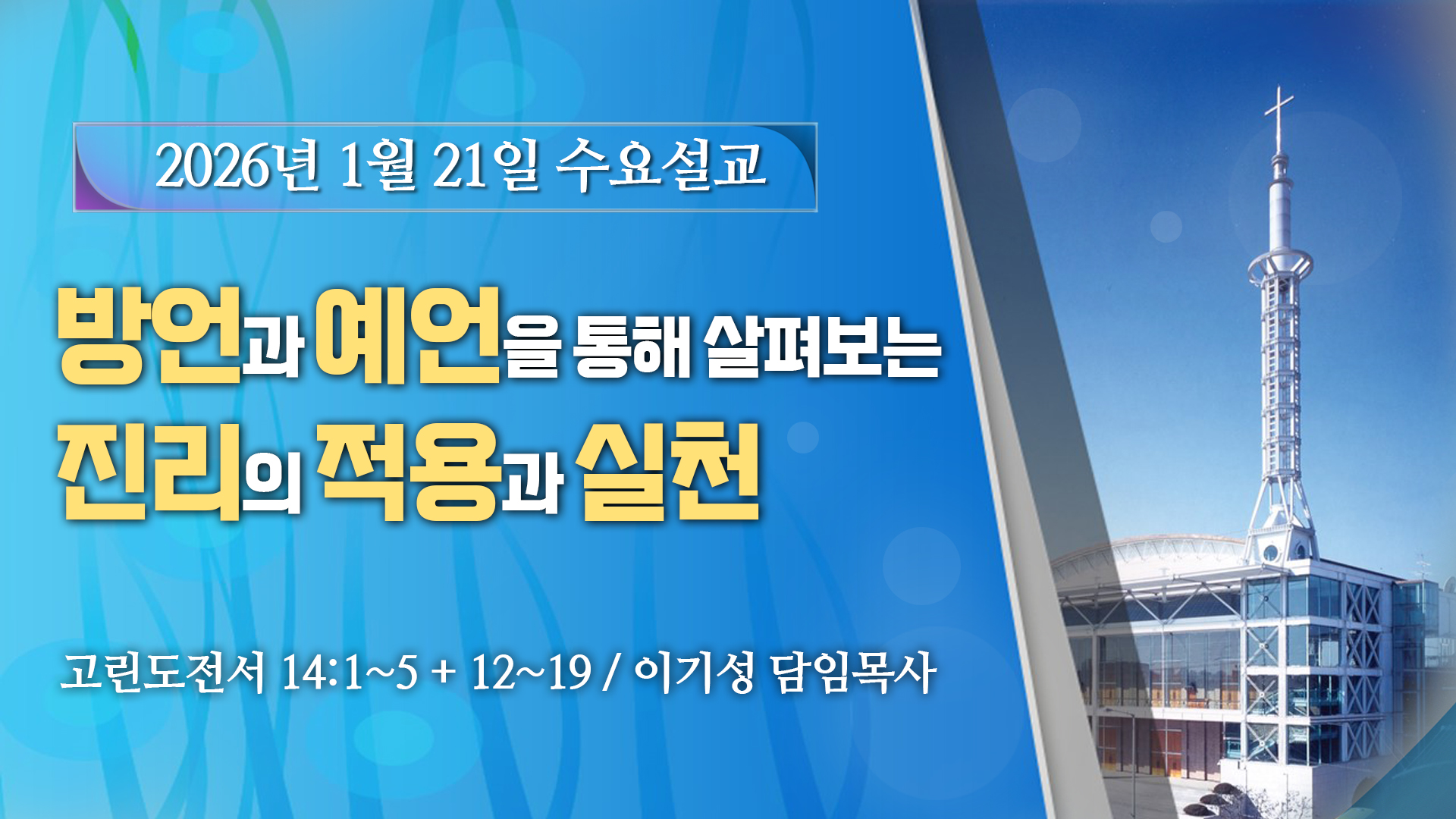 2026년 1월 21일 수요설교

방언과 예언을 통해 살펴보는
진리의 적용과 실천

고린도전서 14:1~5 + 12~19 / 이기성 담임목사